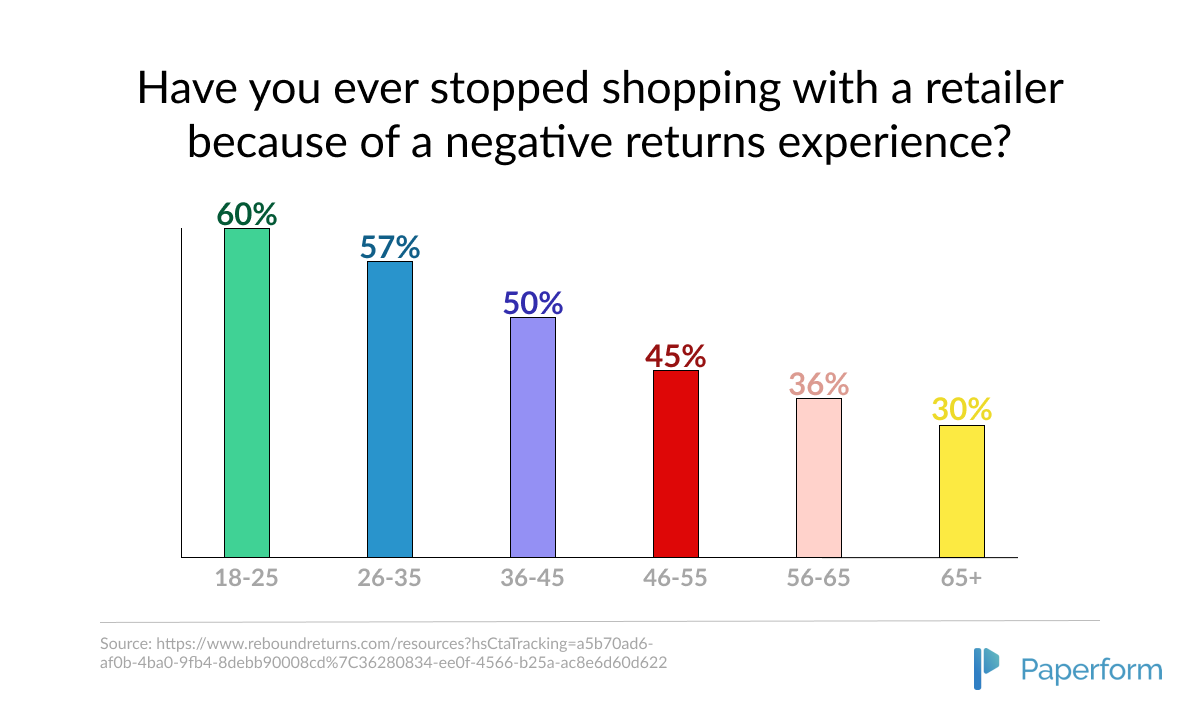 Have you ever stopped shopping with a retailer because of a negative returns experience?

60%
57%
50%
45%
36%
30%

18-25
26-35
36-45
46-55
56-65
65+

Source: https://www.reboundreturns.com/resources?hsCtaTracking=a5b70ad6-af0b-4ba0-9fb4-8debb90008cd%7C36280834-ee0f-4566-b25a-ac8e6d60d622

Paperform